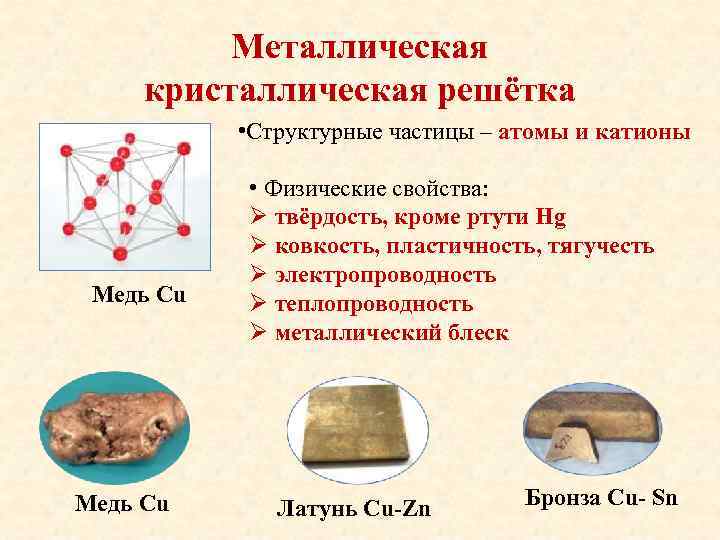 Металлическая кристаллическая решётка

•Структурные частицы – атомы и катионы

• Физические свойства:
➢ твёрдость, кроме ртути Hg
➢ ковкость, пластичность, тягучесть
➢ электропроводность
➢ теплопроводность
➢ металлический блеск

Медь Cu

Медь Cu

Латунь Cu-Zn

Бронза Cu- Sn